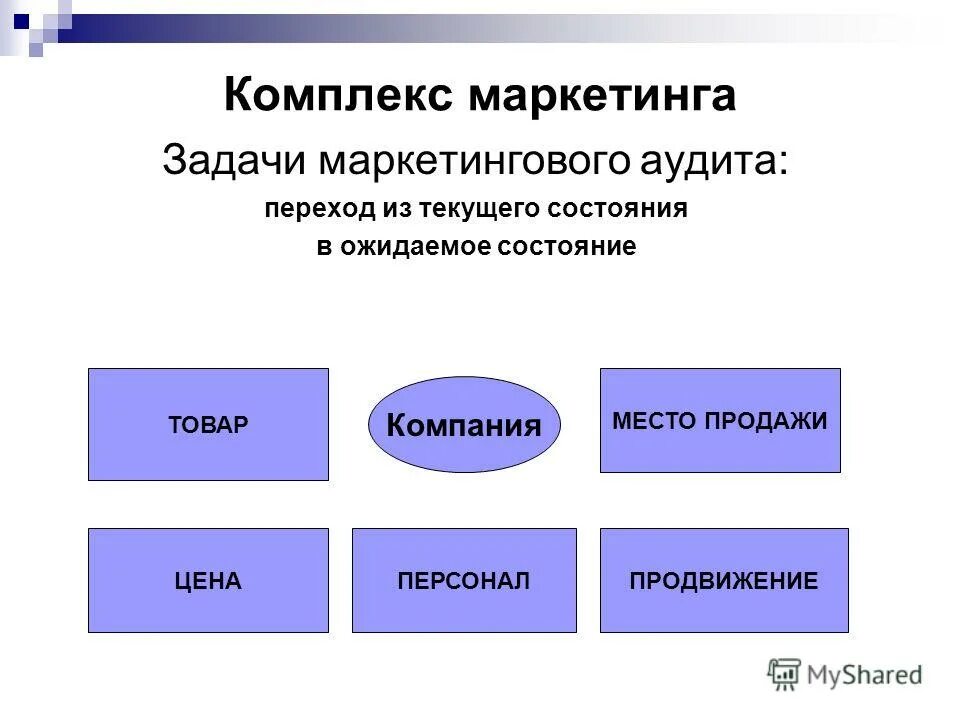 Комплекс маркетинга

Задачи маркетингового аудита:

переход из текущего состояния в ожидаемое состояние

ТОВАР

Компания

МЕСТО ПРОДАЖИ

ЦЕНА

ПЕРСОНАЛ

ПРОДВИЖЕНИЕ

MyShared